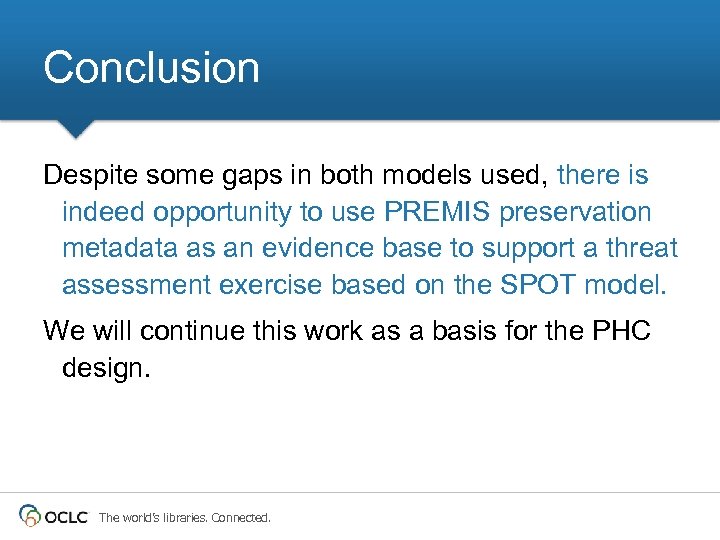 Conclusion

Despite some gaps in both models used, there is indeed opportunity to use PREMIS preservation metadata as an evidence base to support a threat assessment exercise based on the SPOT model.

We will continue this work as a basis for the PHC design.

OCLC The world's libraries. Connected.